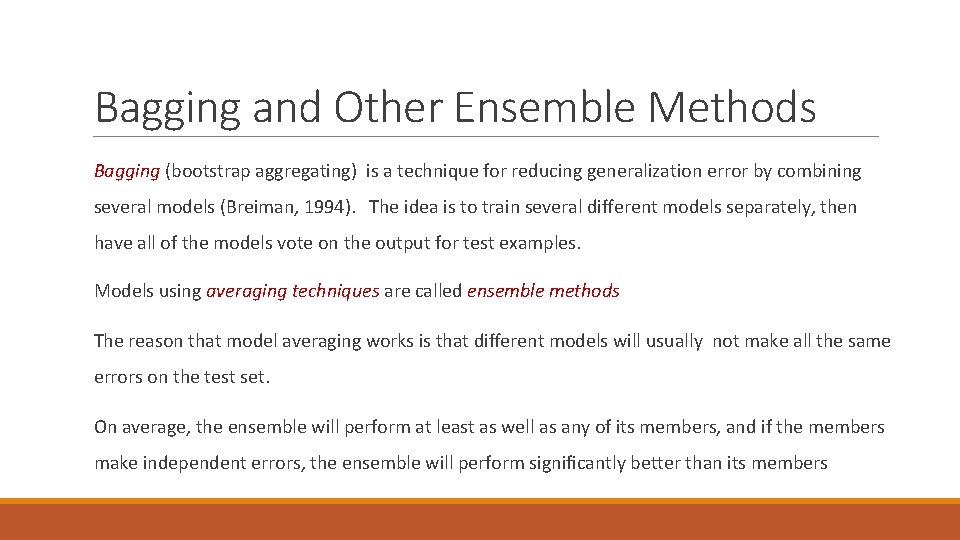 Bagging and Other Ensemble Methods

Bagging (bootstrap aggregating) is a technique for reducing generalization error by combining several models (Breiman, 1994). The idea is to train several different models separately, then have all of the models vote on the output for test examples.

Models using averaging techniques are called ensemble methods

The reason that model averaging works is that different models will usually not make all the same errors on the test set.

On average, the ensemble will perform at least as well as any of its members, and if the members make independent errors, the ensemble will perform significantly better than its members